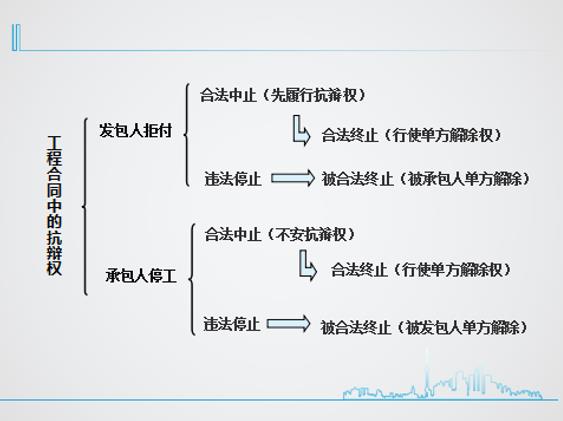 工程合同中的抗辩权

发包人拒付

合法中止（先履行抗辩权）

合法终止（行使单方解除权）

违法停止

被合法终止（被承包人单方解除）

承包人停工

合法中止（不安抗辩权）

合法终止（行使单方解除权）

违法停止

被合法终止（被发包人单方解除）